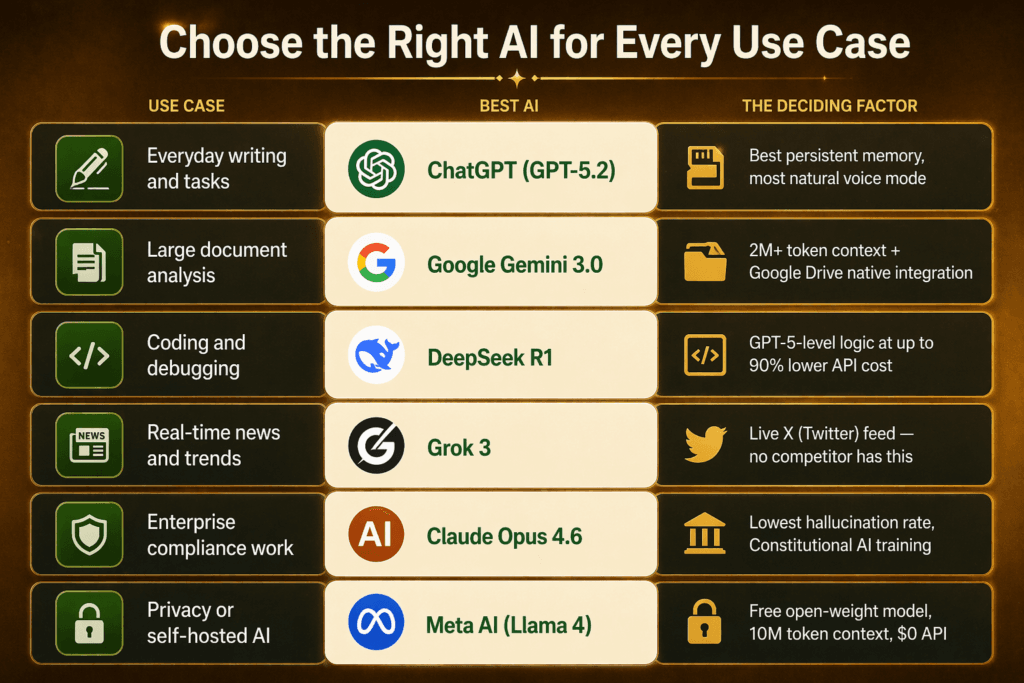 Choose the Right AI for Every Use Case

| USE CASE | BEST AI | THE DECIDING FACTOR |
|---|---|---|
| Everyday writing and tasks | ChatGPT (GPT-5.2) | Best persistent memory, most natural voice mode |
| Large document analysis | Google Gemini 3.0 | 2M+ token context + Google Drive native integration |
| Coding and debugging | DeepSeek R1 | GPT-5-level logic at up to 90% lower API cost |
| NEWS Real-time news and trends | Grok 3 | Live X (Twitter) feed — no competitor has this |
| Enterprise compliance work | AI Claude Opus 4.6 | Lowest hallucination rate, Constitutional AI training |
| Privacy or self-hosted AI | Meta AI (Llama 4) | Free open-weight model, 10M token context, $0 API |